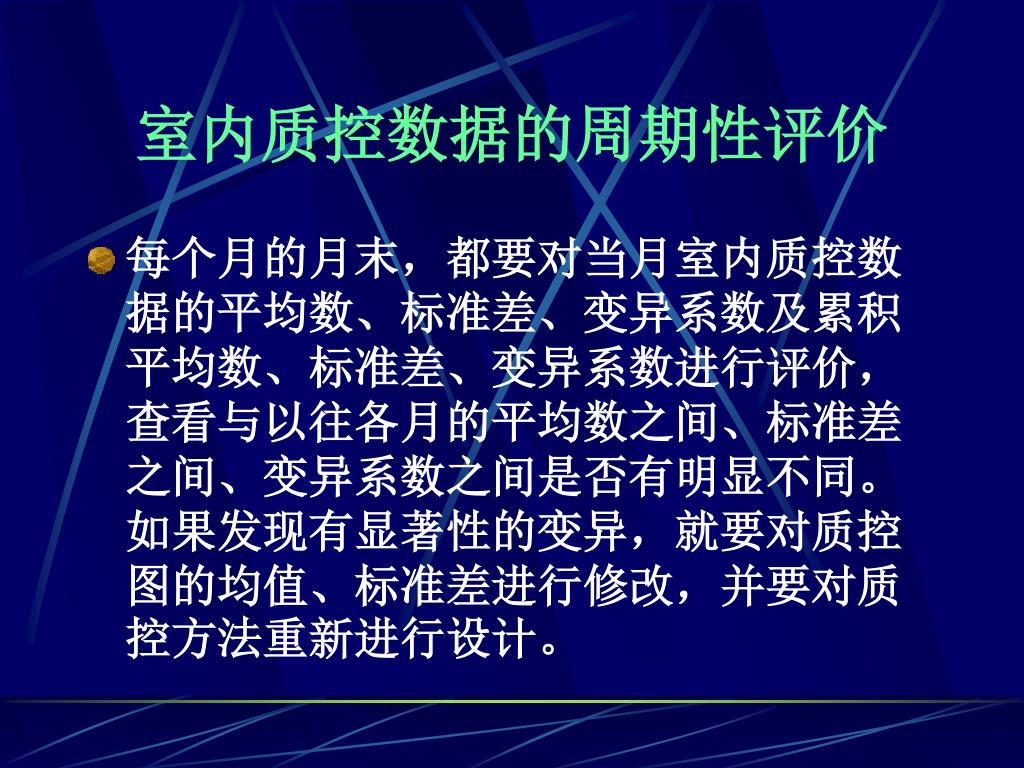 室内质控数据的周期性评价

每个月的月末，都要对当月室内质控数据的平均数、标准差、变异系数及累积平均数、标准差、变异系数进行评价，查看与以往各月的平均数之间、标准差之间、变异系数之间是否有明显不同。如果发现有显著性的变异，就要对质控图的均值、标准差进行修改，并要对质控方法重新进行设计。